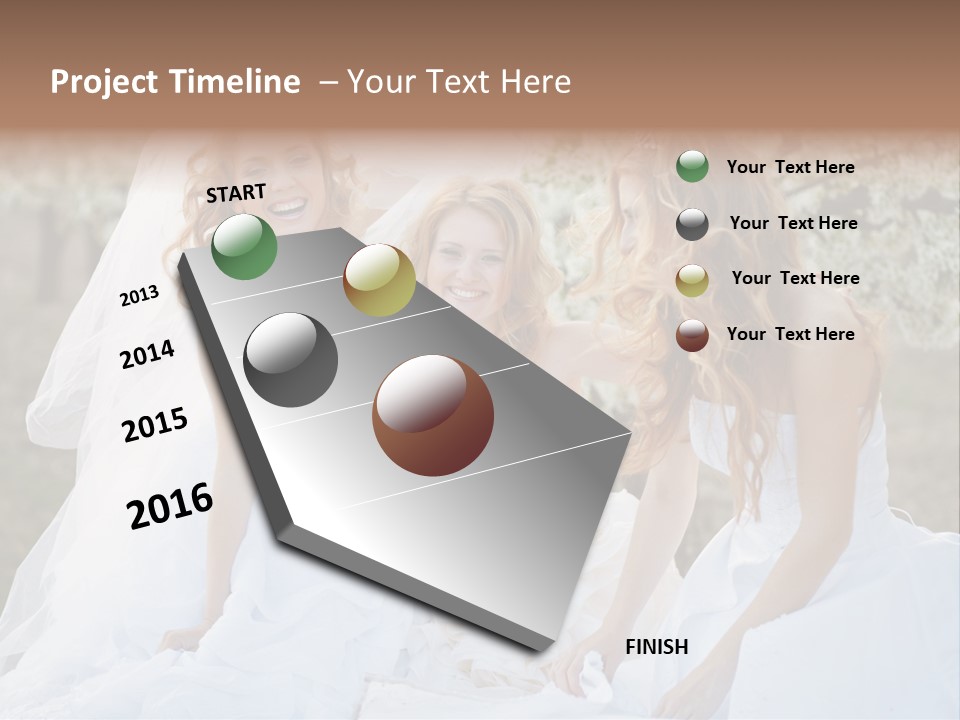 Project Timeline – Your Text Here

START

2013

2014

2015

2016

FINISH

Your Text Here

Your Text Here

Your Text Here

Your Text Here